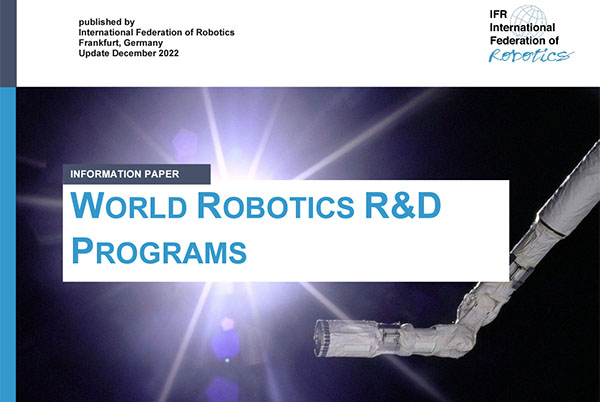 published by
International Federation of Robotics
Frankfurt, Germany
Update December 2022

IFR
International
Federation of
Robotics

INFORMATION PAPER

WORLD ROBOTICS R&D PROGRAMS